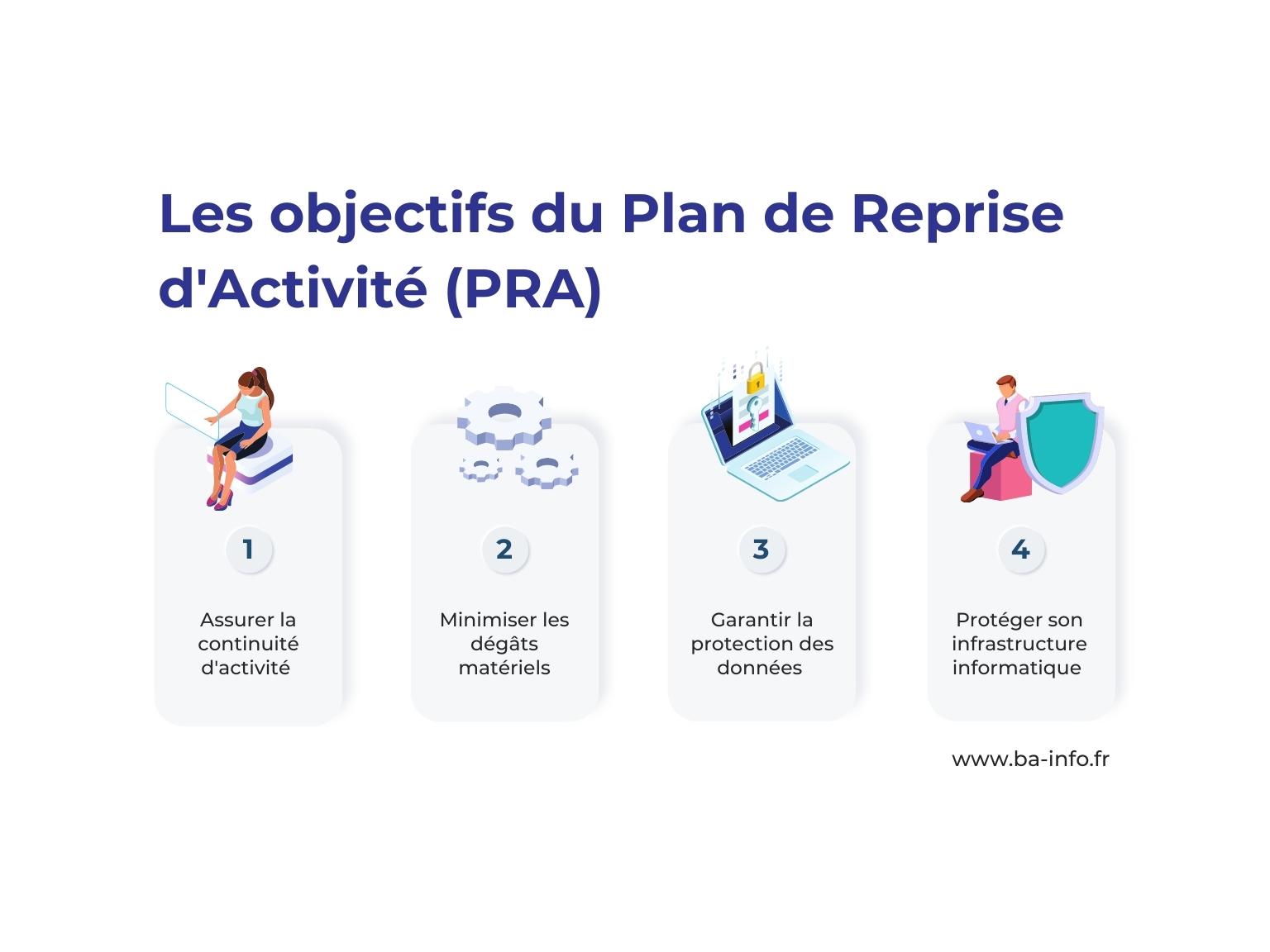 Les objectifs du Plan de Reprise d'Activité (PRA)

1

Assurer la continuité d'activité

2

Minimiser les dégâts matériels

3

Garantir la protection des données

4

Protéger son infrastructure informatique

www.ba-info.fr